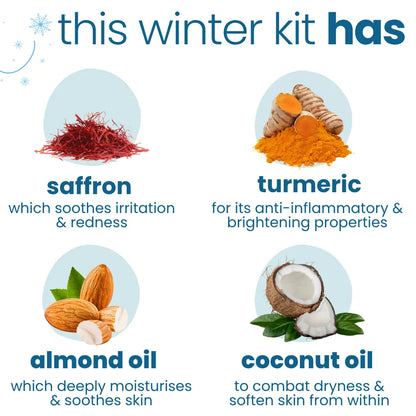 this winter kit has

saffron
which soothes irritation & redness

turmeric
for its anti-inflammatory & brightening properties

almond oil
which deeply moisturises & soothes skin

coconut oil
to combat dryness & soften skin from within